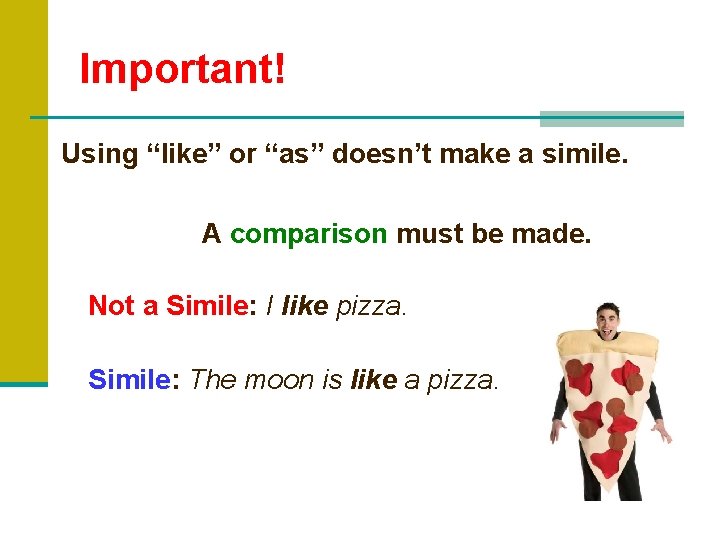 Important!

Using “like” or “as” doesn’t make a simile.

A comparison must be made.

Not a Simile: I like pizza.

Simile: The moon is like a pizza.